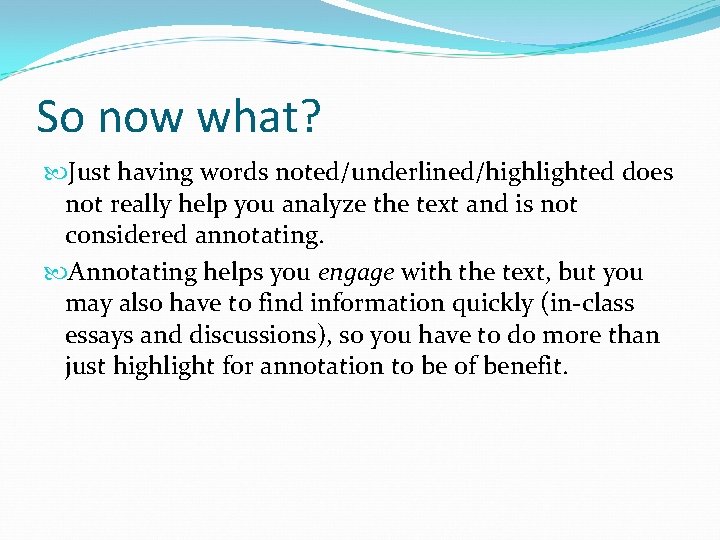 So now what?

Just having words noted/underlined/highlighted does not really help you analyze the text and is not considered annotating.

Annotating helps you engage with the text, but you may also have to find information quickly (in-class essays and discussions), so you have to do more than just highlight for annotation to be of benefit.